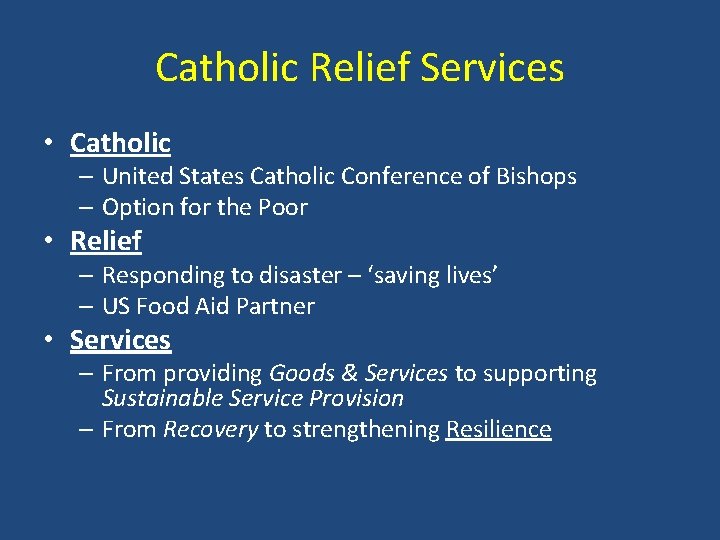 Catholic Relief Services

• Catholic
  – United States Catholic Conference of Bishops
  – Option for the Poor
• Relief
  – Responding to disaster – ‘saving lives’
  – US Food Aid Partner
• Services
  – From providing Goods & Services to supporting Sustainable Service Provision
  – From Recovery to strengthening Resilience